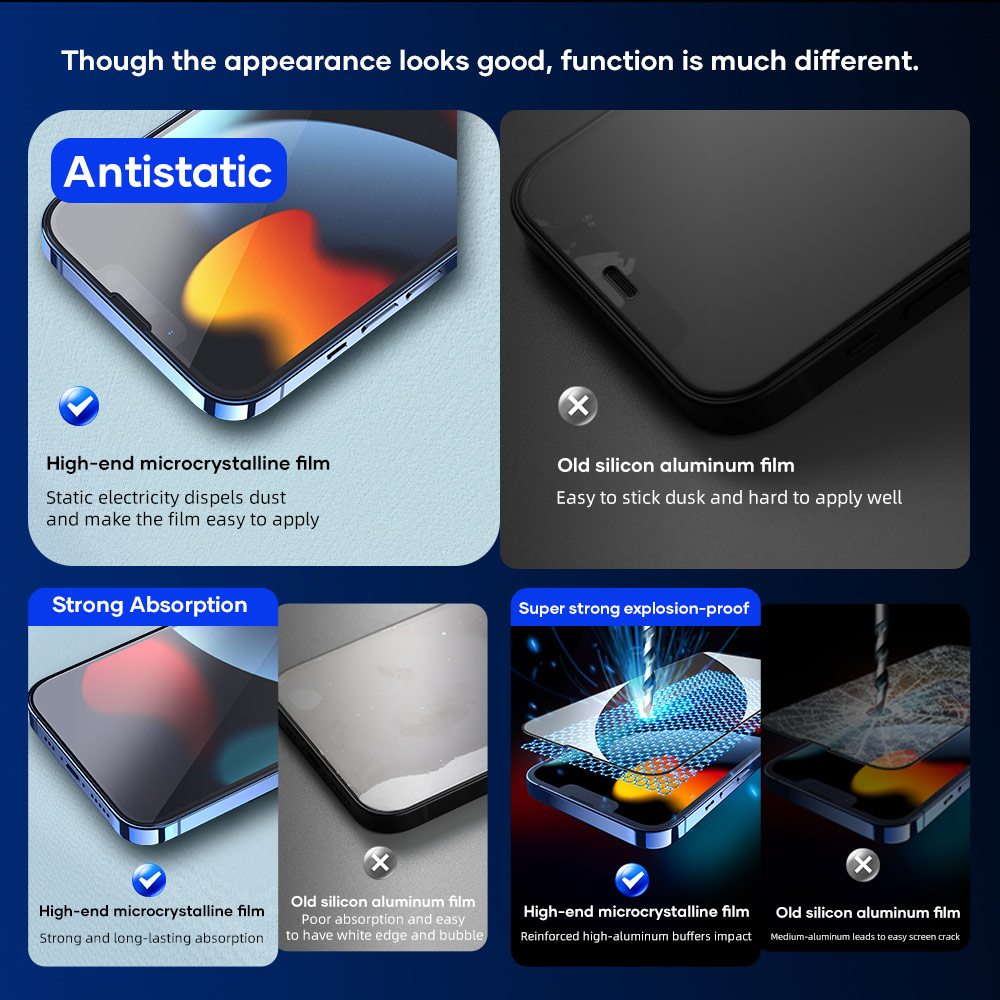 Though the appearance looks good, function is much different.

Antistatic

High-end microcrystalline film

Static electricity dispels dust and make the film easy to apply

Old silicon aluminum film

Easy to stick dusk and hard to apply well

Strong Absorption

High-end microcrystalline film

Strong and long-lasting absorption

Old silicon aluminum film

Poor absorption and easy to have white edge and bubble

Super strong explosion-proof

High-end microcrystalline film

Reinforced high-aluminum buffers impact

Old silicon aluminum film

Medium-aluminum leads to easy screen crack